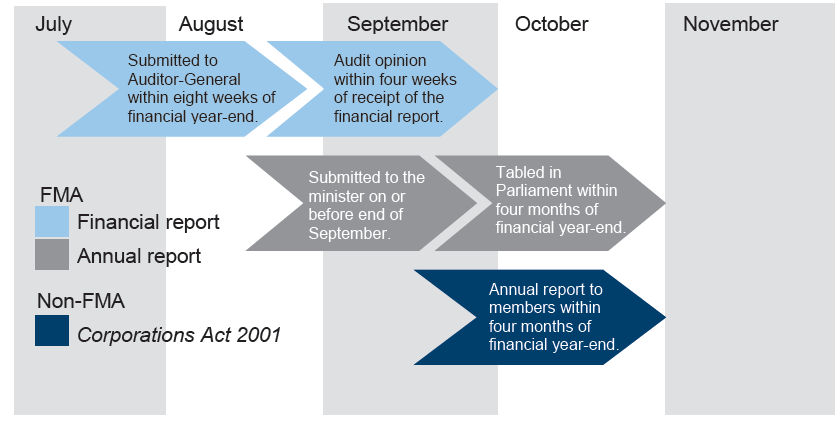 July August September October November

Submitted to Auditor-General within eight weeks of financial year-end.

Audit opinion within four weeks of receipt of the financial report.

Submitted to the minister on or before end of September.

Tabled in Parliament within four months of financial year-end.

Annual report to members within four months of financial year-end.

FMA
Financial report
Annual report

Non-FMA
Corporations Act 2001